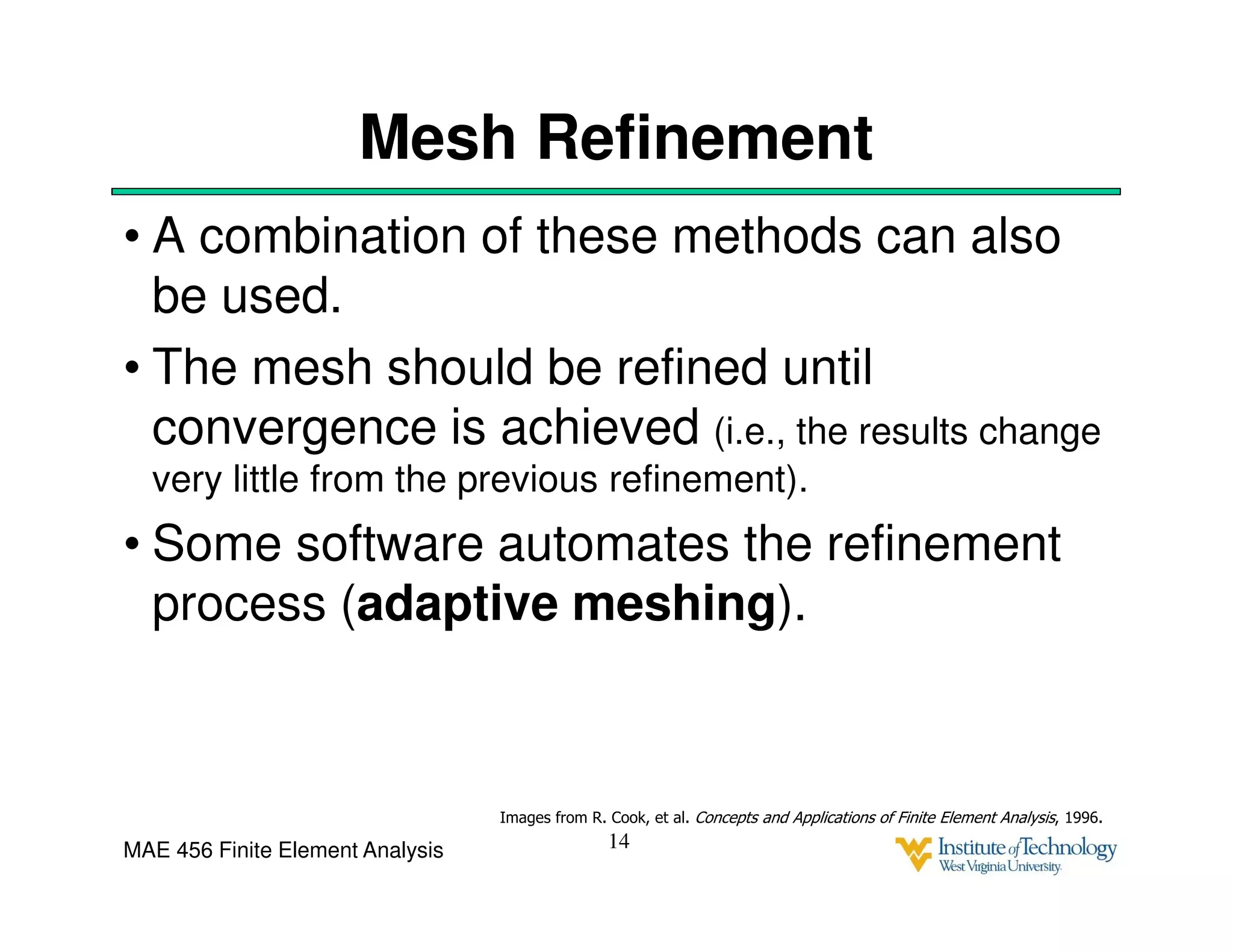 Mesh Refinement

• A combination of these methods can also be used.

• The mesh should be refined until convergence is achieved (i.e., the results change very little from the previous refinement).

• Some software automates the refinement process (adaptive meshing).

Images from R. Cook, et al. Concepts and Applications of Finite Element Analysis, 1996.

MAE 456 Finite Element Analysis

14

Institute of Technology
West Virginia University